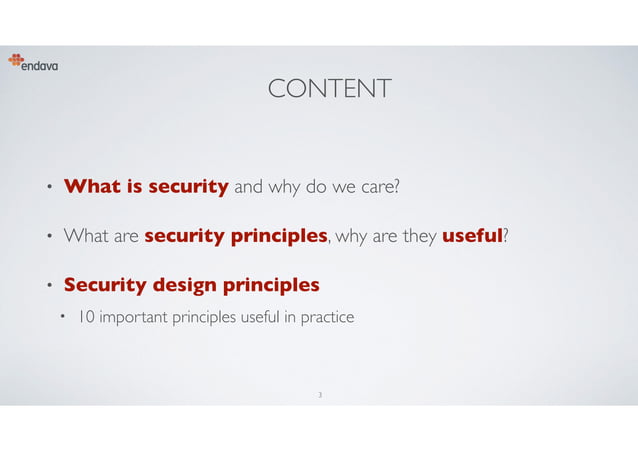 endava

CONTENT

• What is security and why do we care?

• What are security principles, why are they useful?

• Security design principles

• 10 important principles useful in practice

3